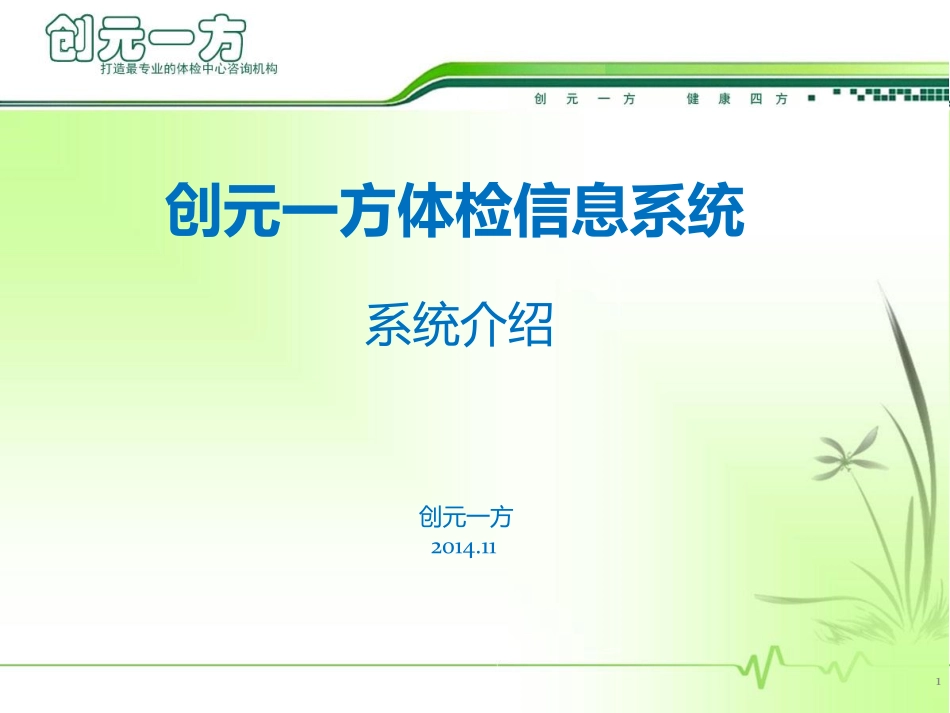 创元一方
打造最专业的体检中心咨询机构

创 元 一 方 健 康 四 方

创元一方体检信息系统

系统介绍

创元一方
2014.11

1